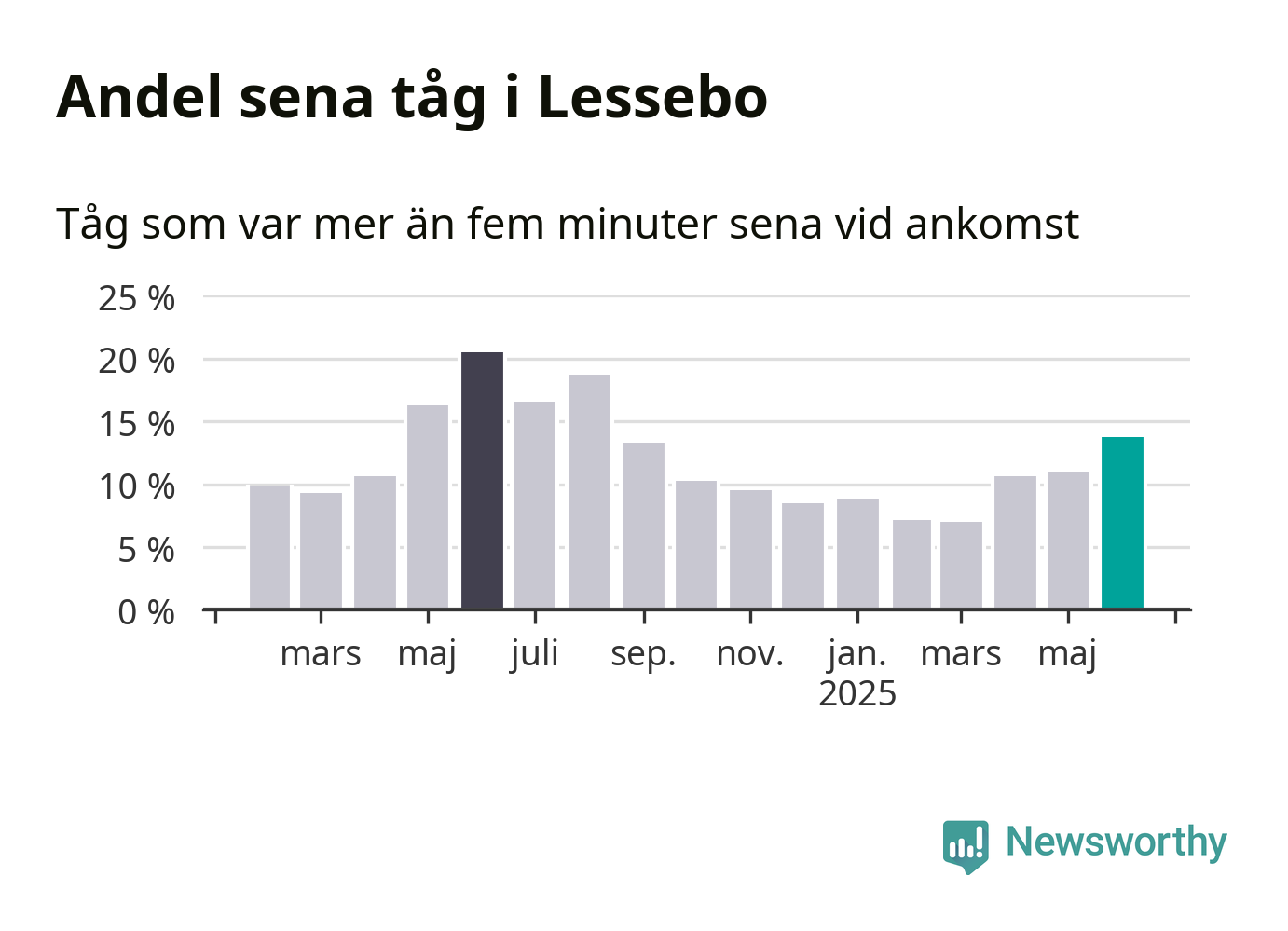 Andel sena tåg i Lessebo

Tåg som var mer än fem minuter sena vid ankomst

25 %
20 %
15 %
10 %
5 %
0 %

mars
maj
juli
sep.
nov.
jan.
2025
mars
maj

Newsworthy